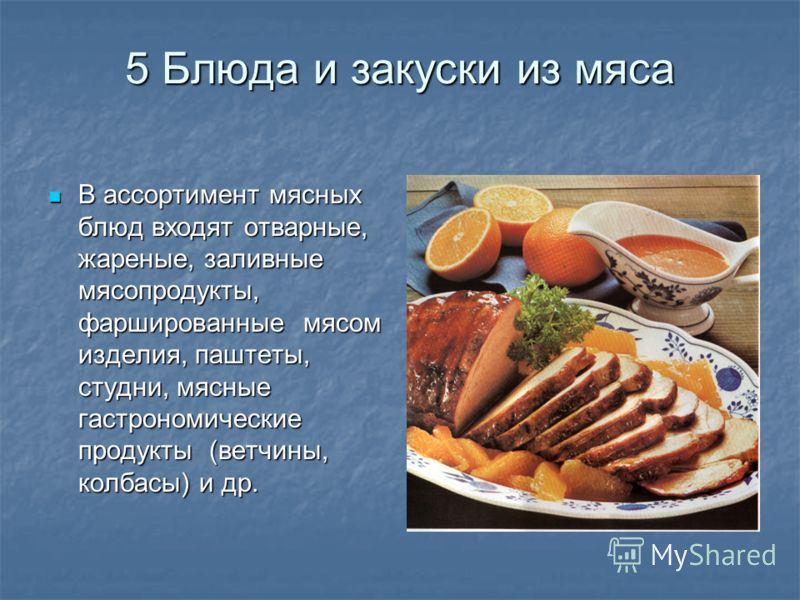 5 Блюда и закуски из мяса

В ассортимент мясных блюд входят отварные, жареные, заливные мясопродукты, фаршированные мясом изделия, паштеты, студни, мясные гастрономические продукты (ветчины, колбасы) и др.

MyShared